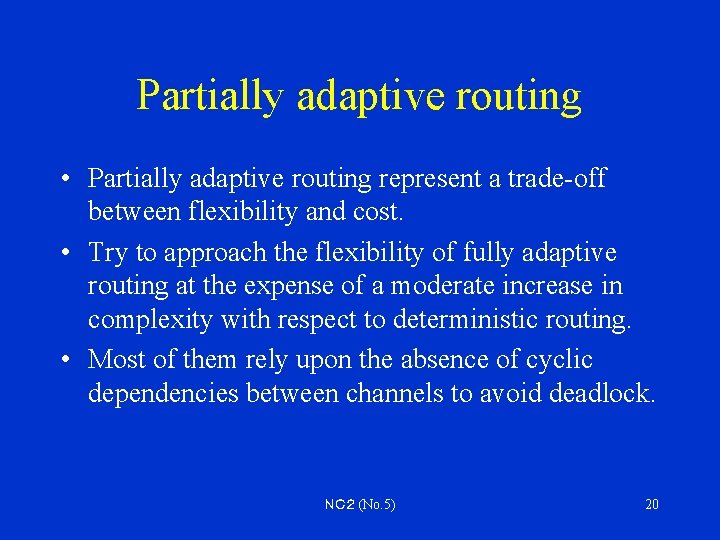 Partially adaptive routing

• Partially adaptive routing represent a trade-off between flexibility and cost.

• Try to approach the flexibility of fully adaptive routing at the expense of a moderate increase in complexity with respect to deterministic routing.

• Most of them rely upon the absence of cyclic dependencies between channels to avoid deadlock.

NC2 (No.5)

20